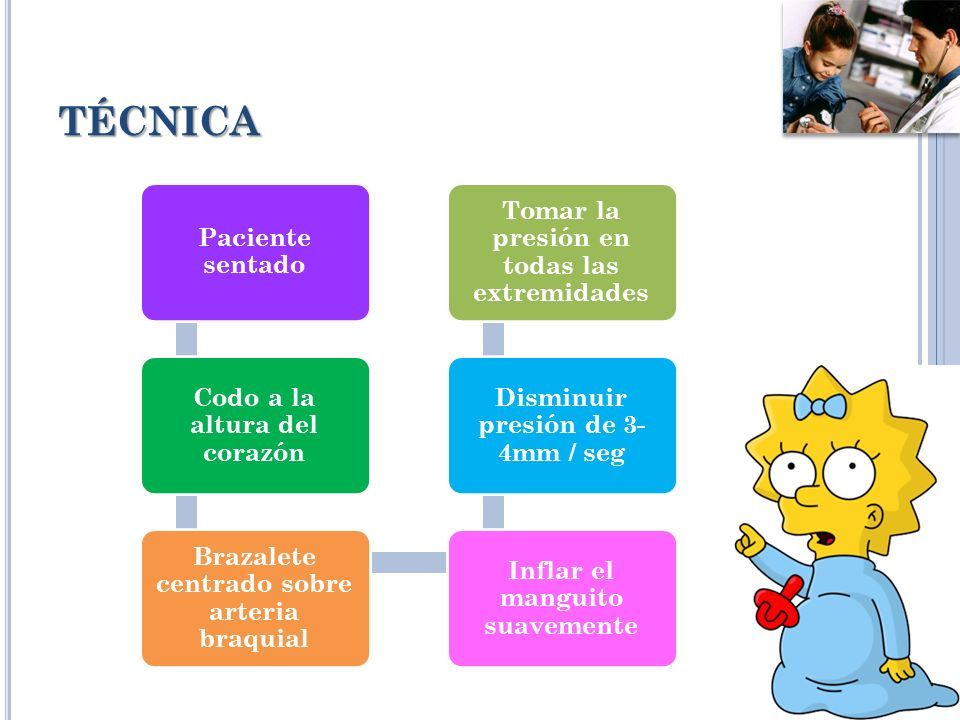 TÉCNICA

Paciente sentado

Codo a la altura del corazón

Brazalete centrado sobre arteria braquial

Inflar el manguito suavemente

Disminuir presión de 3-4mm / seg

Tomar la presión en todas las extremidades